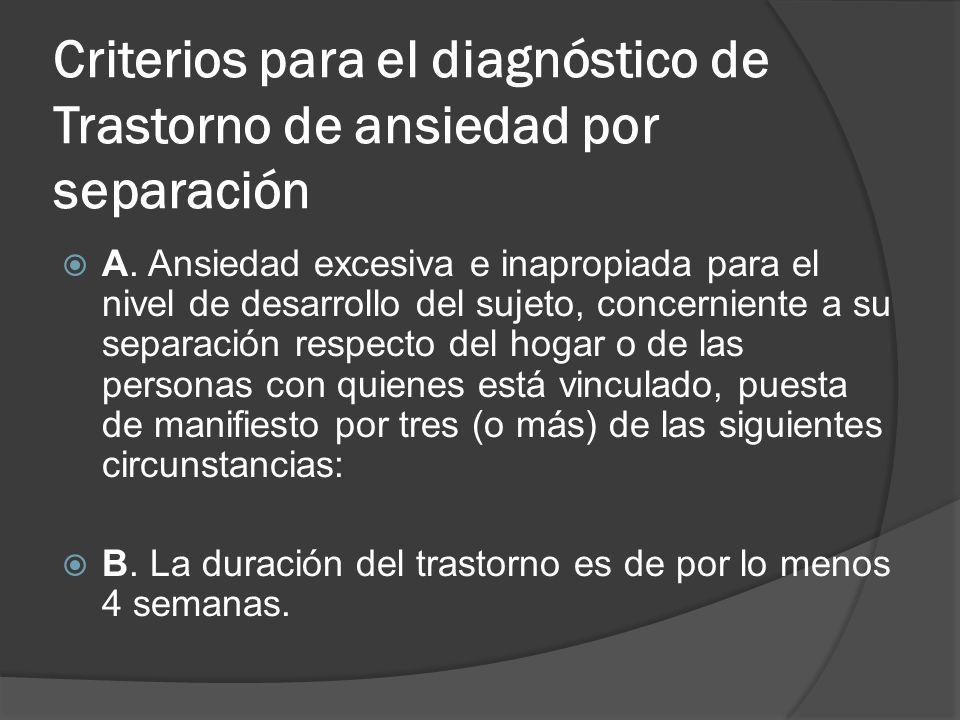 Criterios para el diagnóstico de Trastorno de ansiedad por separación

A. Ansiedad excesiva e inapropiada para el nivel de desarrollo del sujeto, concerniente a su separación respecto del hogar o de las personas con quienes está vinculado, puesta de manifiesto por tres (o más) de las siguientes circunstancias:

B. La duración del trastorno es de por lo menos 4 semanas.